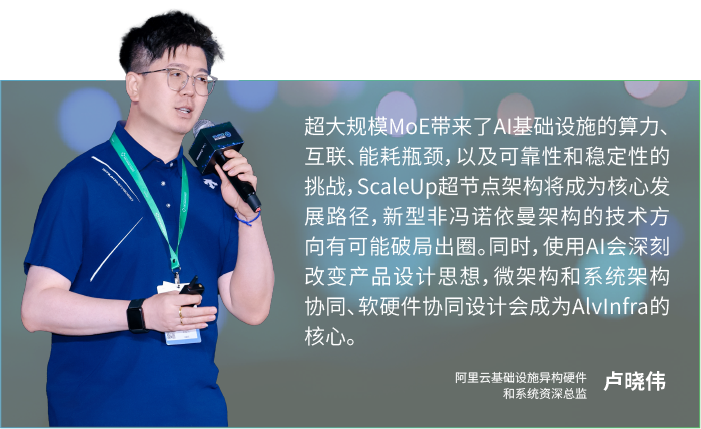 超大规模MoE带来了AI基础设施的算力、互联、能耗瓶颈，以及可靠性和稳定性的挑战，ScaleUp超节点架构将成为核心发展路径，新型非冯诺依曼架构的技术方向有可能破局出圈。同时，使用AI会深刻改变产品设计思想，微架构和系统架构协同、软硬件协同设计会成为AIvInfra的核心。

阿里云基础设施异构硬件和系统资深总监 卢晓伟